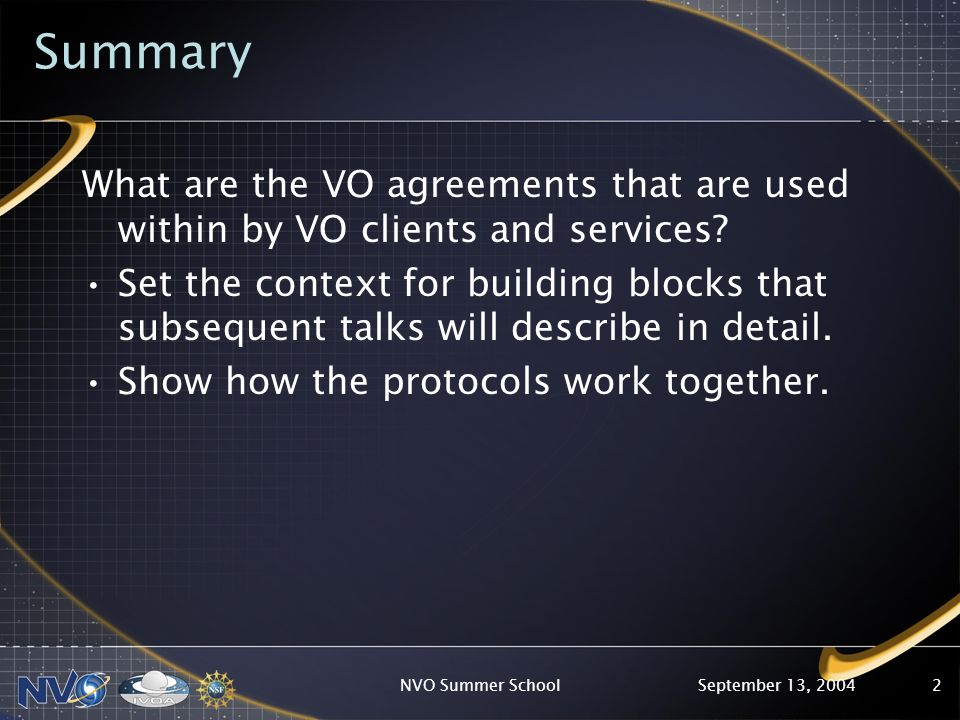 Summary

What are the VO agreements that are used within by VO clients and services?

• Set the context for building blocks that subsequent talks will describe in detail.
• Show how the protocols work together.

NVO IVOA NSF

NVO Summer School September 13, 2004 2